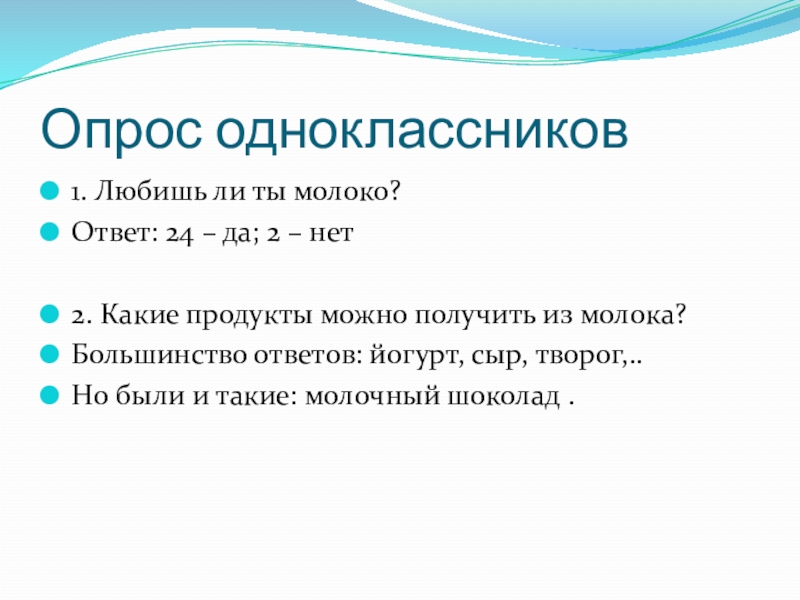 Опрос одноклассников

1. Любишь ли ты молоко?

Ответ: 24 – да; 2 – нет

2. Какие продукты можно получить из молока?

Большинство ответов: йогурт, сыр, творог,..

Но были и такие: молочный шоколад .